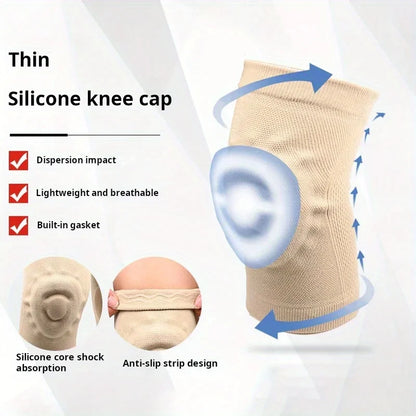 Thin

Silicone knee cap

Dispersion impact

Lightweight and breathable

Built-in gasket

Silicone core shock absorption

Anti-slip strip design